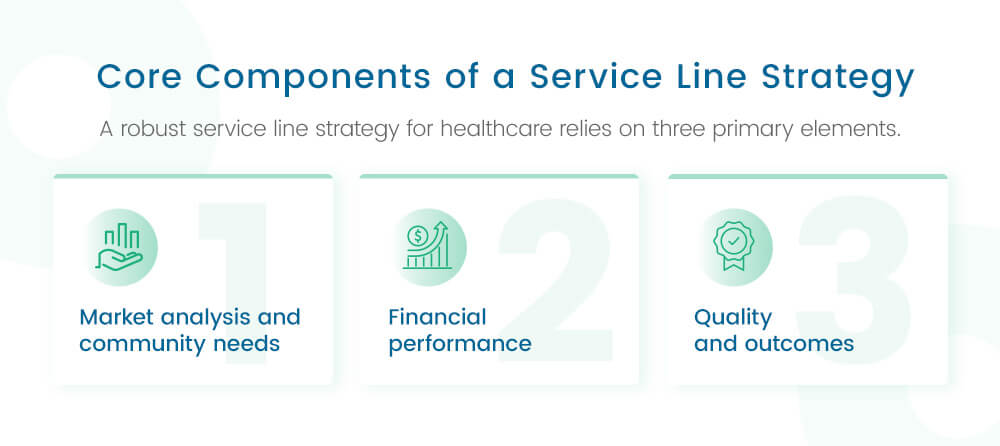 Core Components of a Service Line Strategy

A robust service line strategy for healthcare relies on three primary elements.

1

Market analysis and community needs

2

Financial performance

3

Quality and outcomes